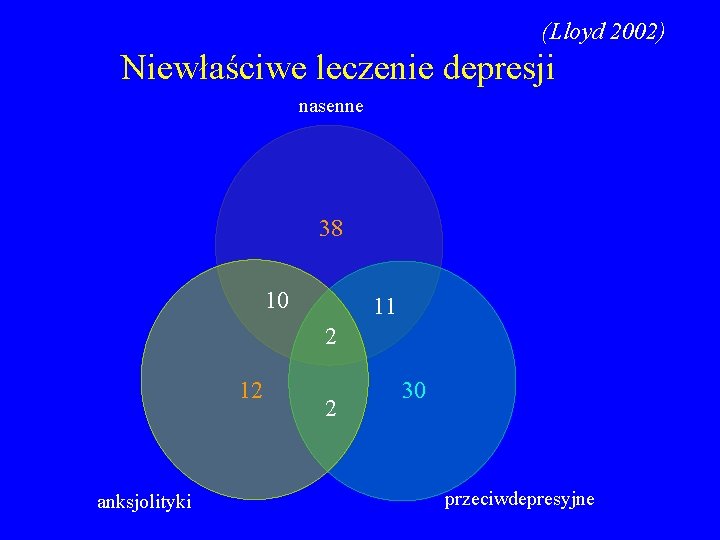 (Lloyd 2002)

Niewłaściwe leczenie depresji

nasenne

38

10

11

2

12

30

2

anksjolityki

przeciwdepresyjne